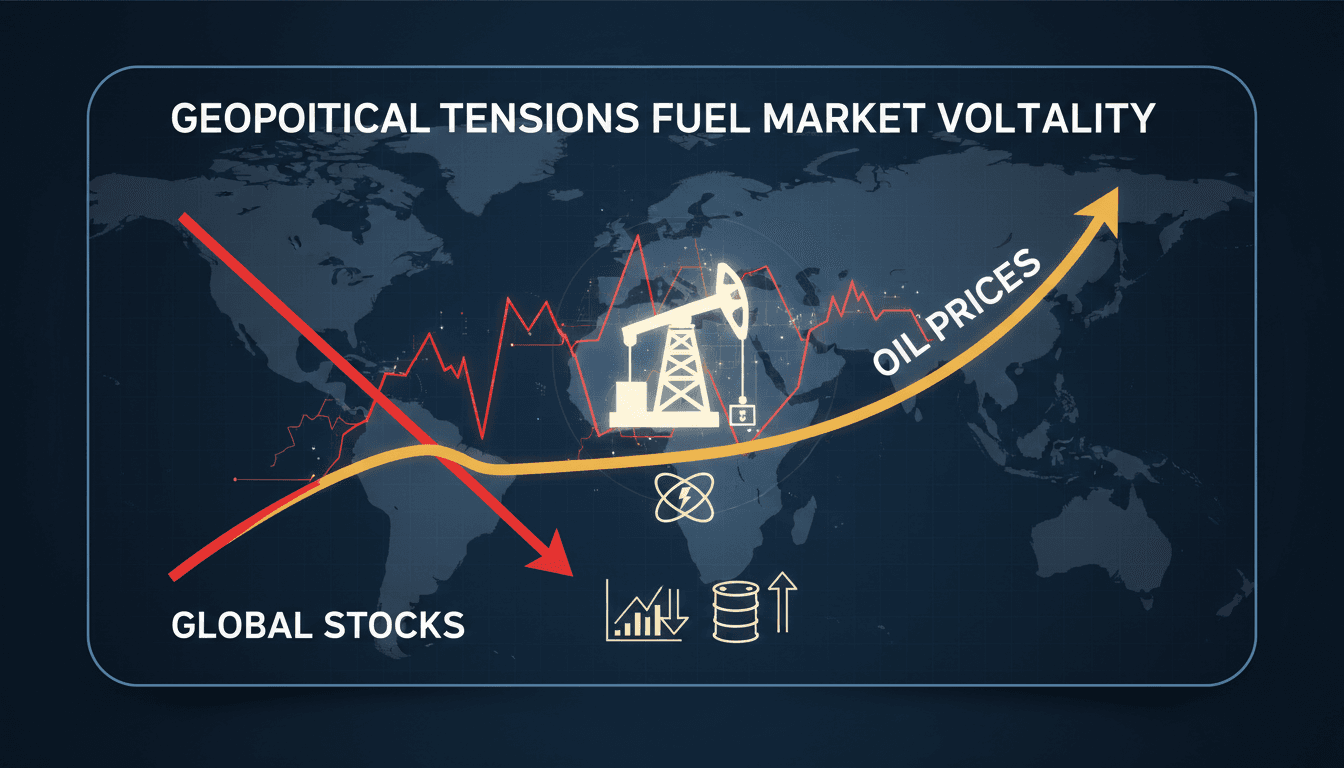 GEOPOITICAL TENSIONS FUEL MARKET VOLTALITY

OIL PRICES

GLOBAL STOCKS